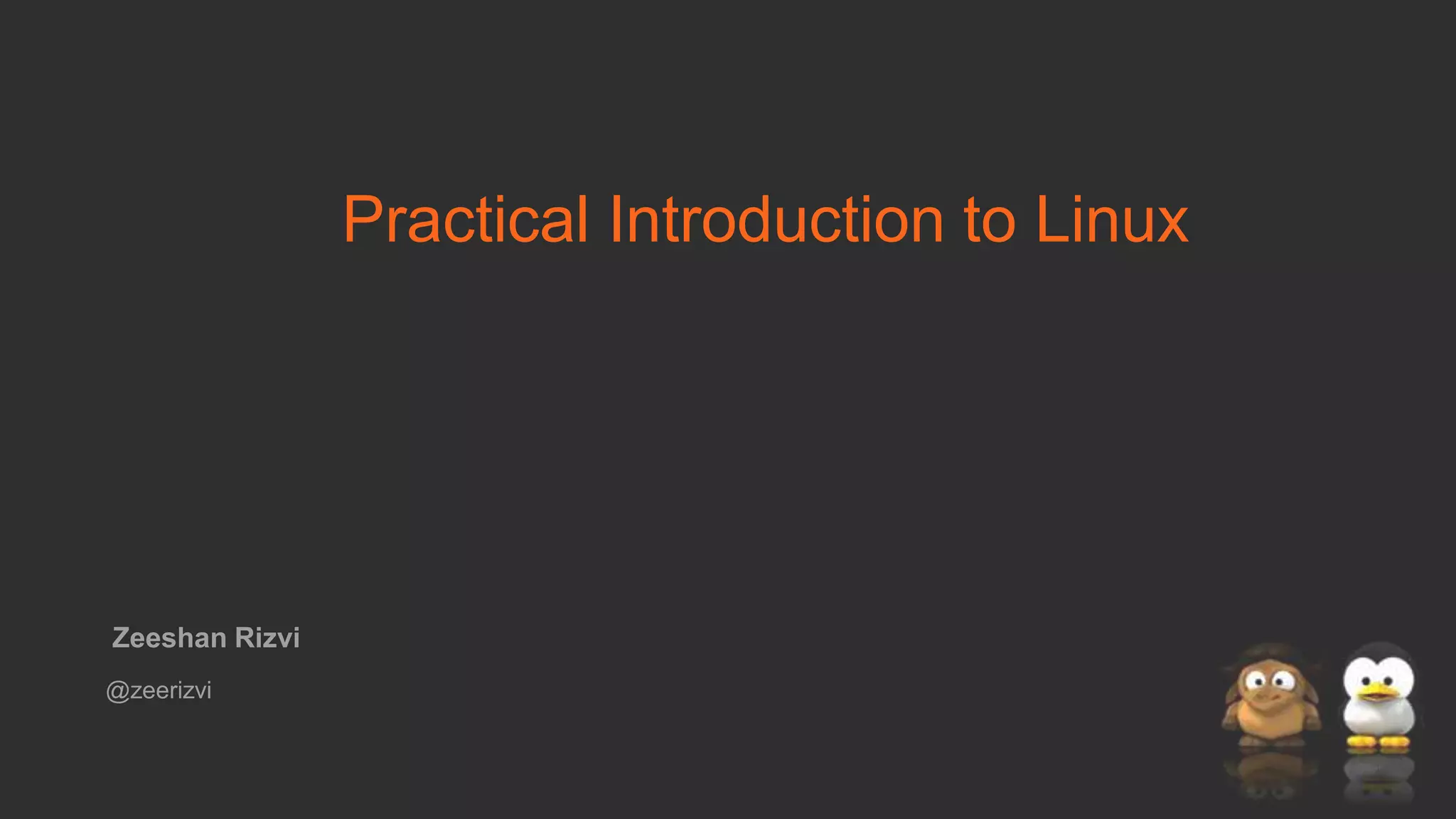 Practical Introduction to Linux

Zeeshan Rizvi

@zeerizvi